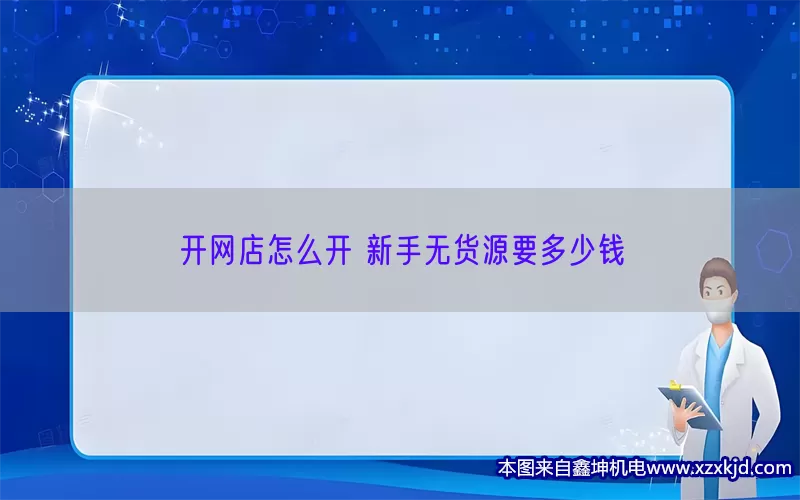 开网店怎么开 新手无货源要多少钱

本图来自鑫坤机电www.xzxkjd.com